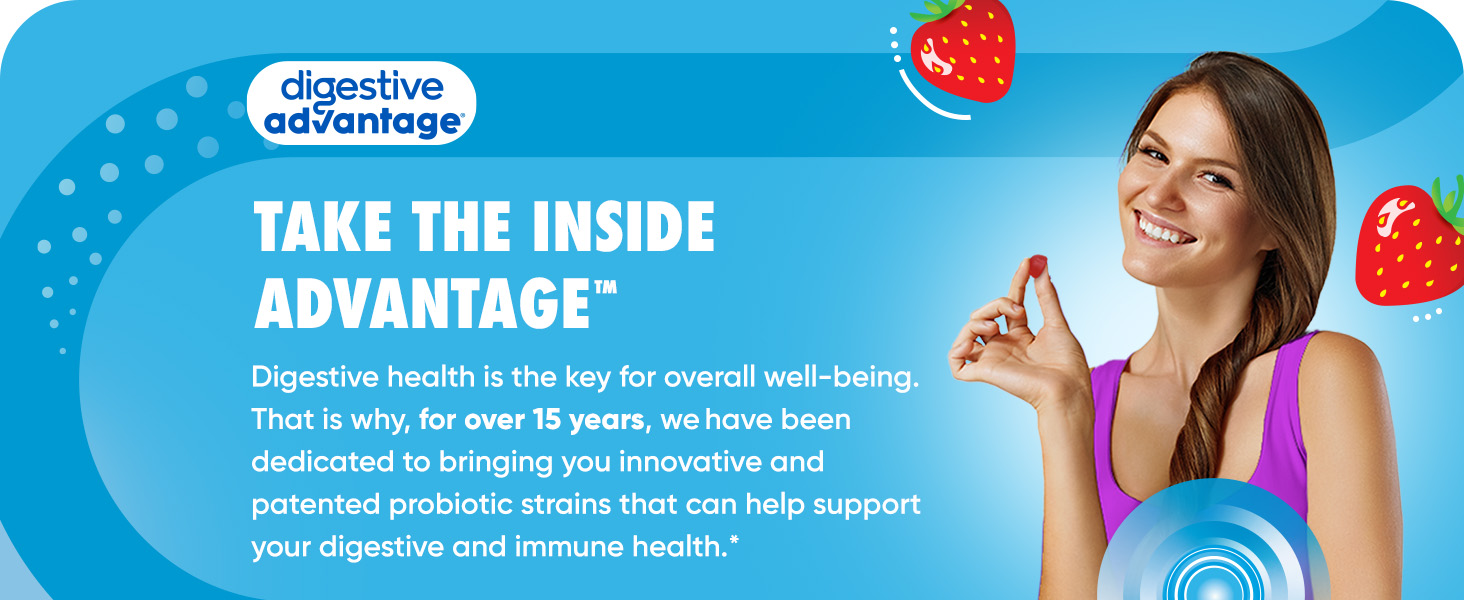 digestive advantage®

TAKE THE INSIDE ADVANTAGE™

Digestive health is the key for overall well-being. That is why, for over 15 years, we have been dedicated to bringing you innovative and patented probiotic strains that can help support your digestive and immune health.*